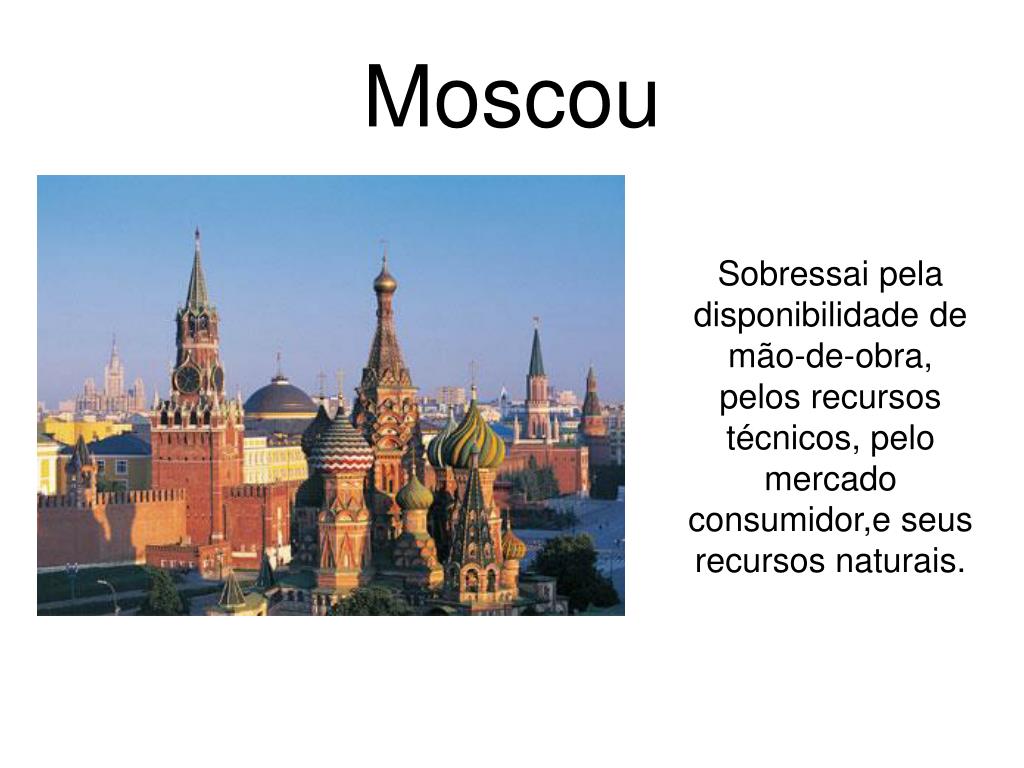 Moscou

Sobressai pela disponibilidade de mão-de-obra, pelos recursos técnicos, pelo mercado consumidor,e seus recursos naturais.